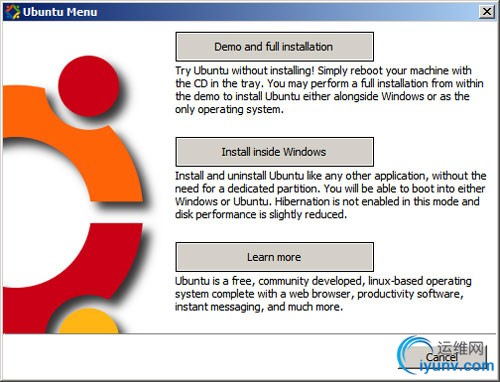 Ubuntu Menu

Demo and full installation

Try Ubuntu without installing! Simply reboot your machine with the CD in the tray. You may perform a full installation from within the demo to install Ubuntu either alongside Windows or as the only operating system.

Install inside Windows

Install and uninstall Ubuntu like any other application, without the need for a dedicated partition. You will be able to boot into either Windows or Ubuntu. Hibernation is not enabled in this mode and disk performance is slightly reduced.

Learn more

Ubuntu is a free, community developed, linux-based operating system complete with a web browser, productivity software, instant messaging, and much more.

Cancel

运维网
iyunv.com